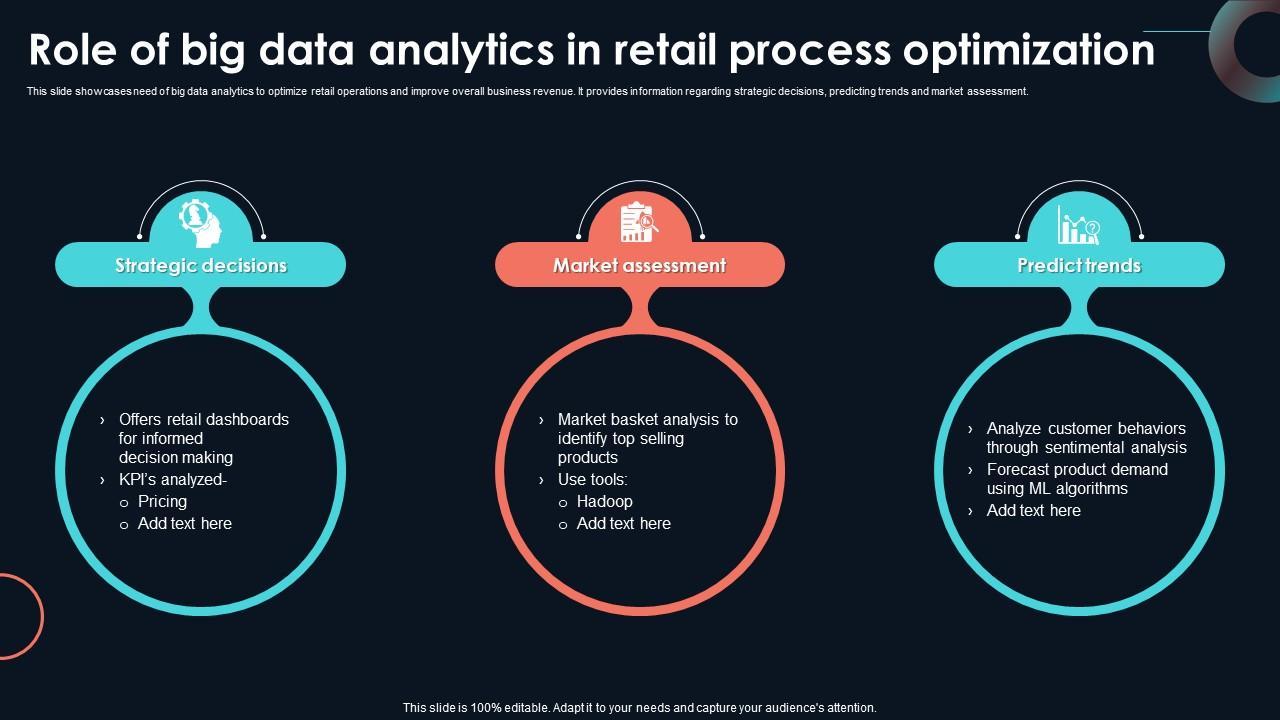 Role of big data analytics in retail process optimization

This slide showcases need of big data analytics to optimize retail operations and improve overall business revenue. It provides information regarding strategic decisions, predicting trends and market assessment.

Strategic decisions

› Offers retail dashboards for informed decision making
› KPI's analyzed-
o Pricing
o Add text here

Market assessment

› Market basket analysis to identify top selling products
› Use tools:
o Hadoop
o Add text here

Predict trends

› Analyze customer behaviors through sentimental analysis
› Forecast product demand using ML algorithms
› Add text here

This slide is 100% editable. Adapt it to your needs and capture your audience's attention.